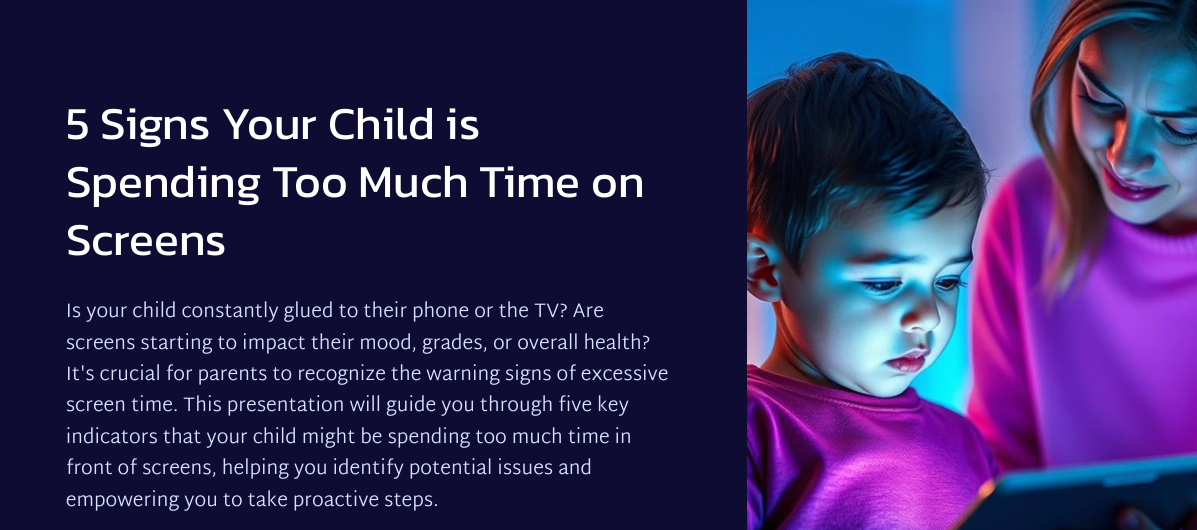 5 Signs Your Child is Spending Too Much Time on Screens

Is your child constantly glued to their phone or the TV? Are screens starting to impact their mood, grades, or overall health? It's crucial for parents to recognize the warning signs of excessive screen time. This presentation will guide you through five key indicators that your child might be spending too much time in front of screens, helping you identify potential issues and empowering you to take proactive steps.